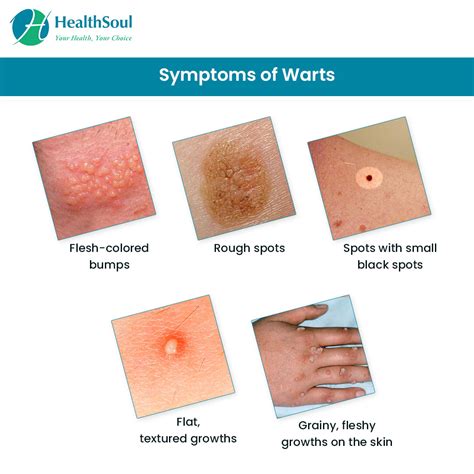 HealthSoul
Your Health, Your Choice

Symptoms of Warts

Flesh-colored bumps

Rough spots

Spots with small black spots

Flat, textured growths

Grainy, fleshy growths on the skin